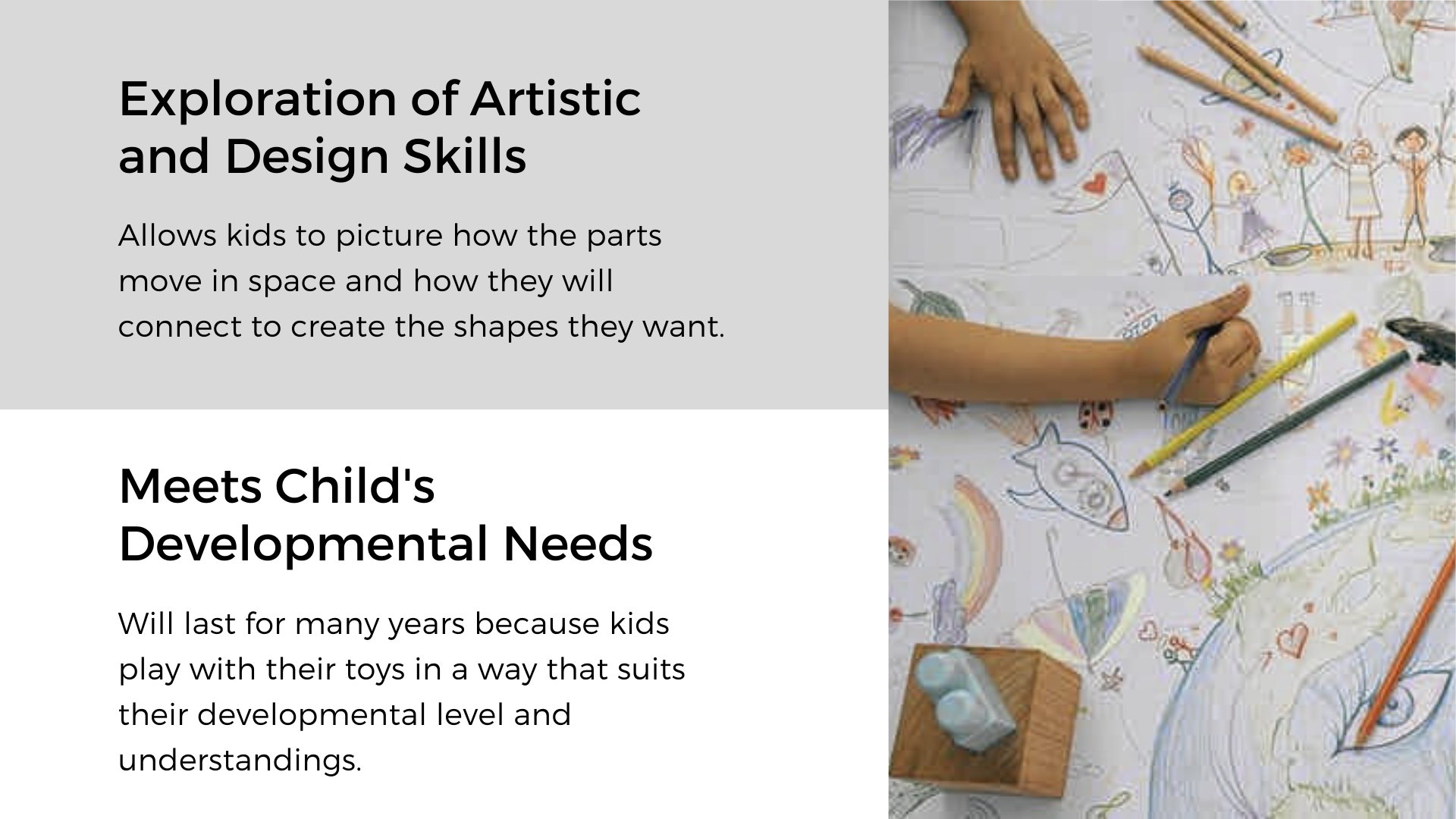 Exploration of Artistic and Design Skills

Allows kids to picture how the parts move in space and how they will connect to create the shapes they want.

Meets Child's Developmental Needs

Will last for many years because kids play with their toys in a way that suits their developmental level and understandings.